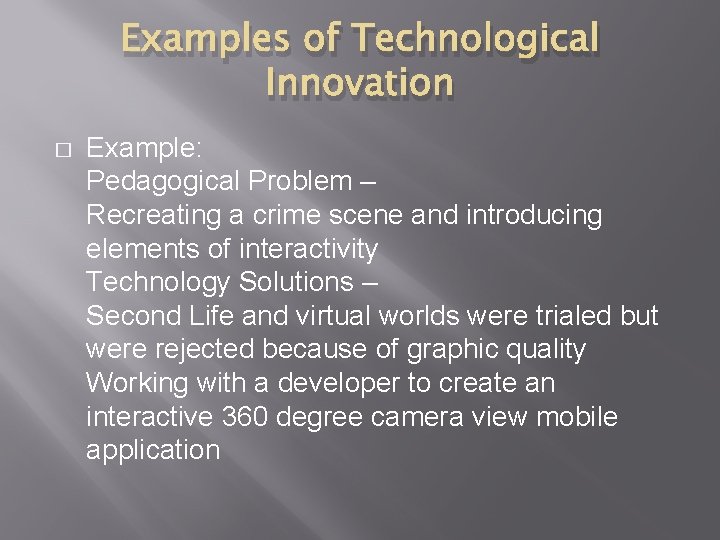 Examples of Technological Innovation

□ Example:
Pedagogical Problem –
Recreating a crime scene and introducing elements of interactivity
Technology Solutions –
Second Life and virtual worlds were trialed but were rejected because of graphic quality
Working with a developer to create an interactive 360 degree camera view mobile application